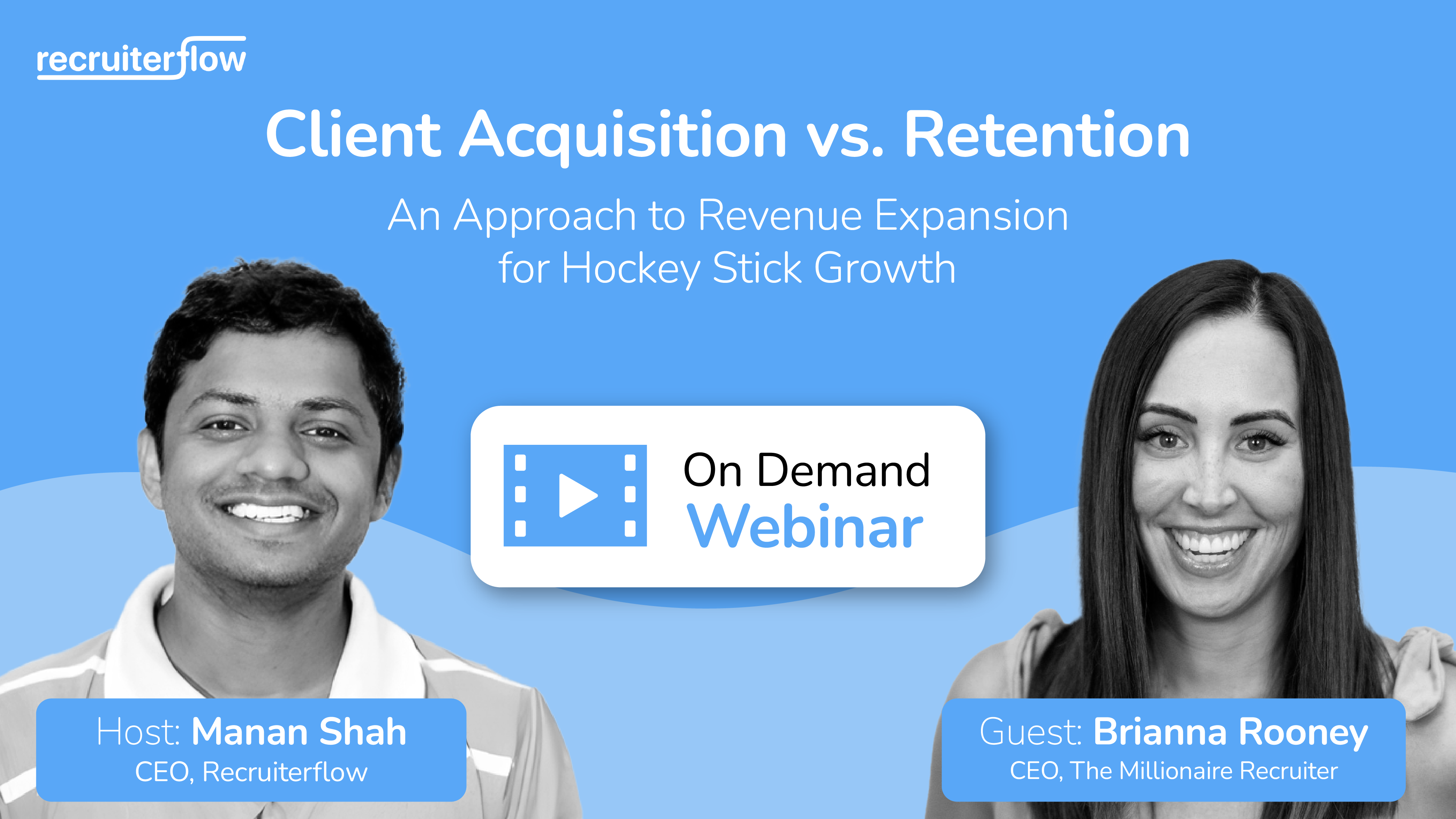 recruiterflow

Client Acquisition vs. Retention

An Approach to Revenue Expansion for Hockey Stick Growth

On Demand Webinar

Host: Manan Shah
CEO, Recruiterflow

Guest: Brianna Rooney
CEO, The Millionaire Recruiter